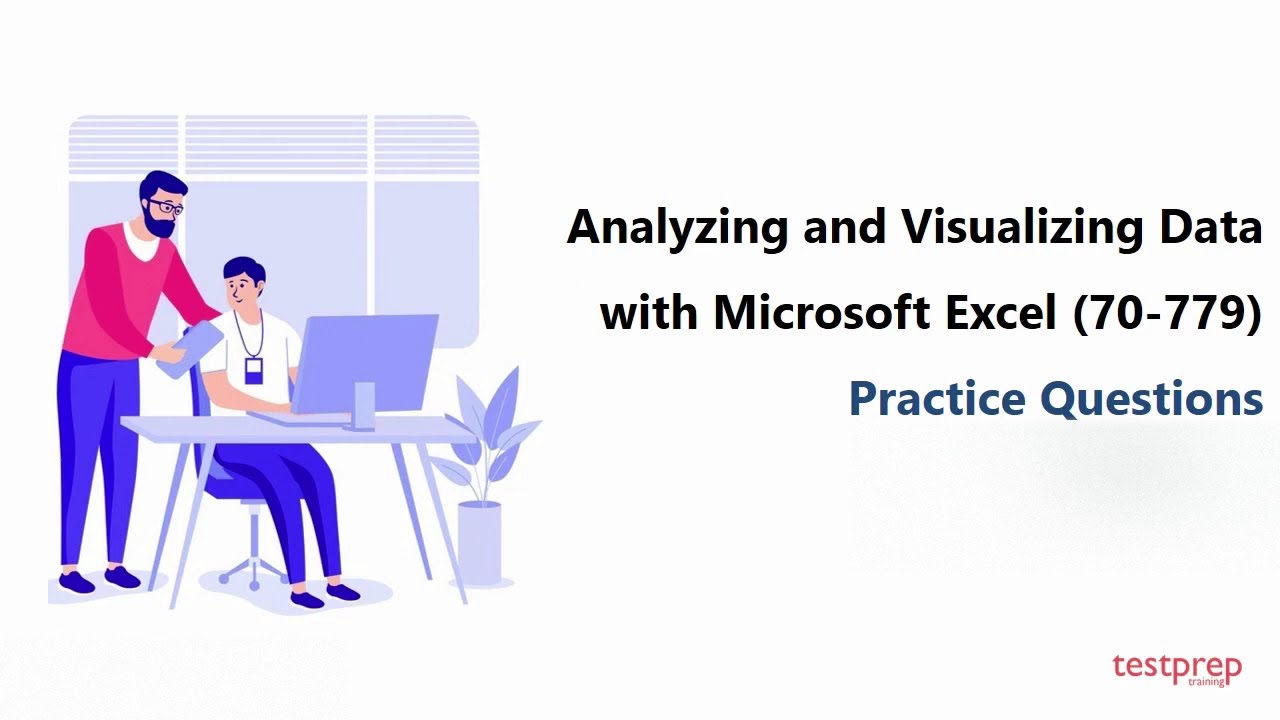 Analyzing and Visualizing Data with Microsoft Excel (70-779)

Practice Questions

testprep
training